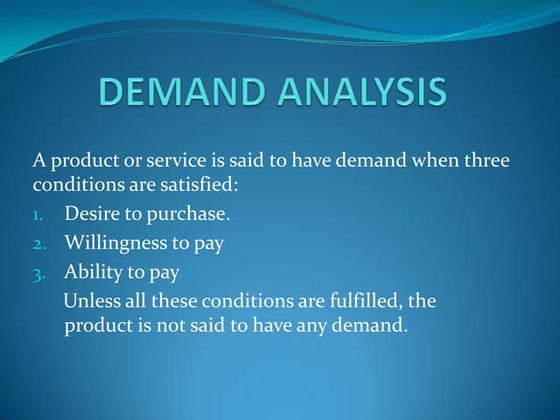 DEMAND ANALYSIS

A product or service is said to have demand when three conditions are satisfied:

1. Desire to purchase.
2. Willingness to pay
3. Ability to pay

Unless all these conditions are fulfilled, the product is not said to have any demand.